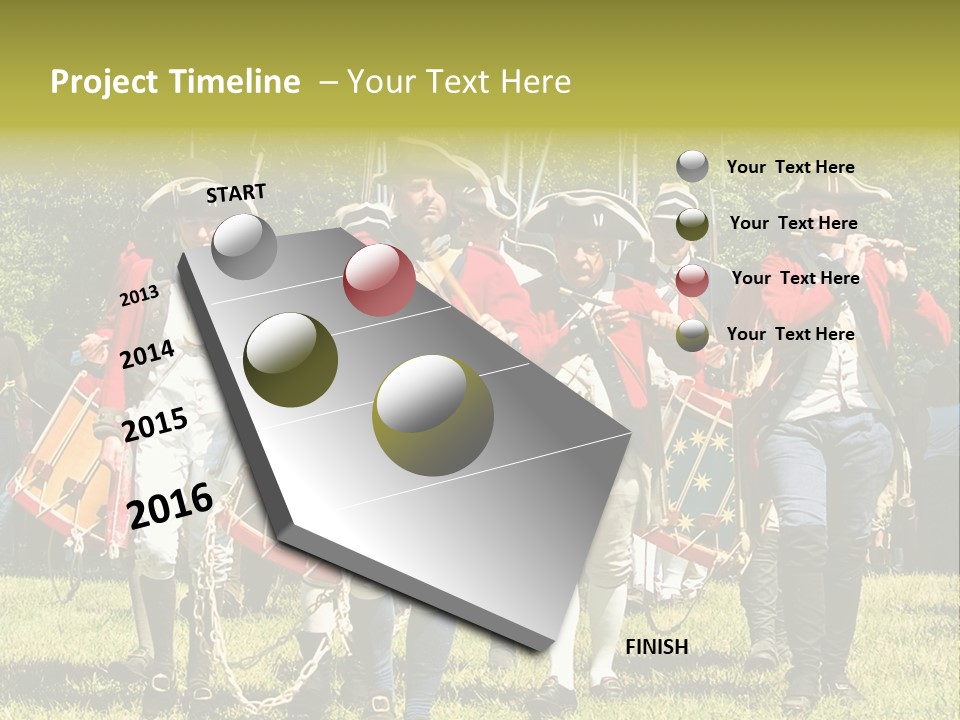 Project Timeline – Your Text Here

START

2013

2014

2015

2016

FINISH

Your Text Here

Your Text Here

Your Text Here

Your Text Here